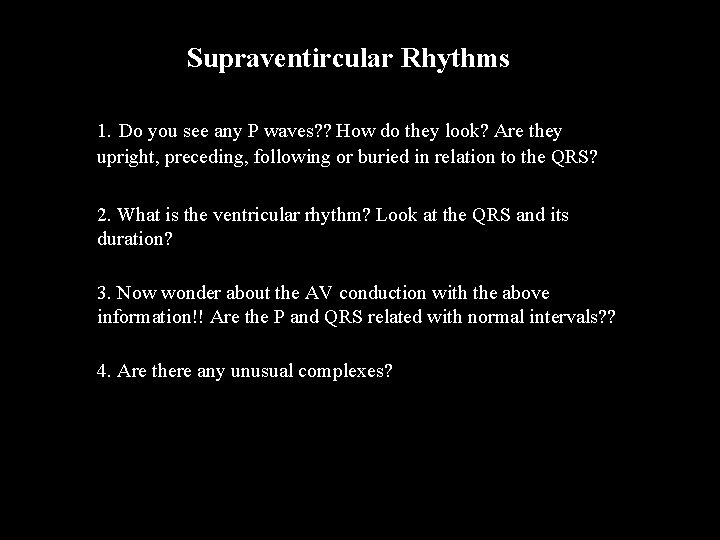 Supraventircular Rhythms

1. Do you see any P waves?? How do they look? Are they upright, preceding, following or buried in relation to the QRS?

2. What is the ventricular rhythm? Look at the QRS and its duration?

3. Now wonder about the AV conduction with the above information!! Are the P and QRS related with normal intervals??

4. Are there any unusual complexes?